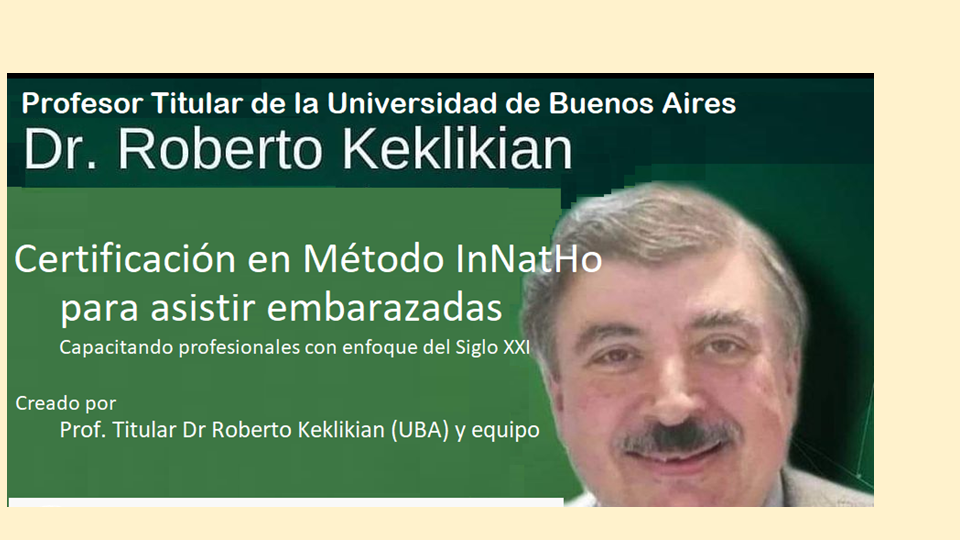 Profesor Titular de la Universidad de Buenos Aires
Dr. Roberto Keklikian

Certificación en Método InNatHo para asistir embarazadas
Capacitando profesionales con enfoque del Siglo XXI

Creado por
Prof. Titular Dr Roberto Keklikian (UBA) y equipo